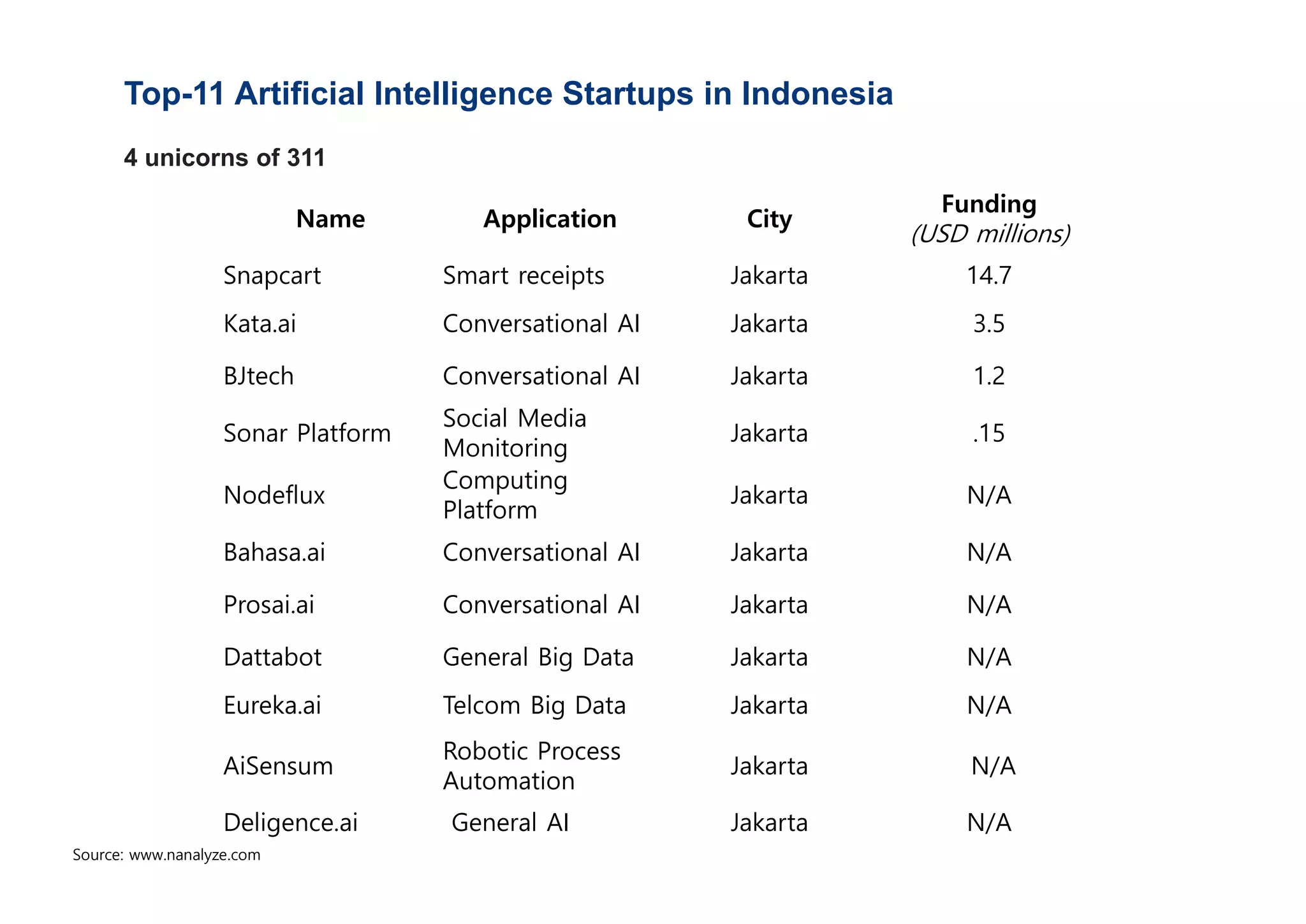 Top-11 Artificial Intelligence Startups in Indonesia

4 unicorns of 311

| Name | Application | City | Funding (USD millions) |
|---|---|---|---|
| Snapcart | Smart receipts | Jakarta | 14.7 |
| Kata.ai | Conversational AI | Jakarta | 3.5 |
| BJtech | Conversational AI | Jakarta | 1.2 |
| Sonar Platform | Social Media Monitoring | Jakarta | .15 |
| Nodeflux | Computing Platform | Jakarta | N/A |
| Bahasa.ai | Conversational AI | Jakarta | N/A |
| Prosai.ai | Conversational AI | Jakarta | N/A |
| Dattabot | General Big Data | Jakarta | N/A |
| Eureka.ai | Telcom Big Data | Jakarta | N/A |
| AiSensum | Robotic Process Automation | Jakarta | N/A |
| Deligence.ai | General AI | Jakarta | N/A |

Source: www.nanalyze.com